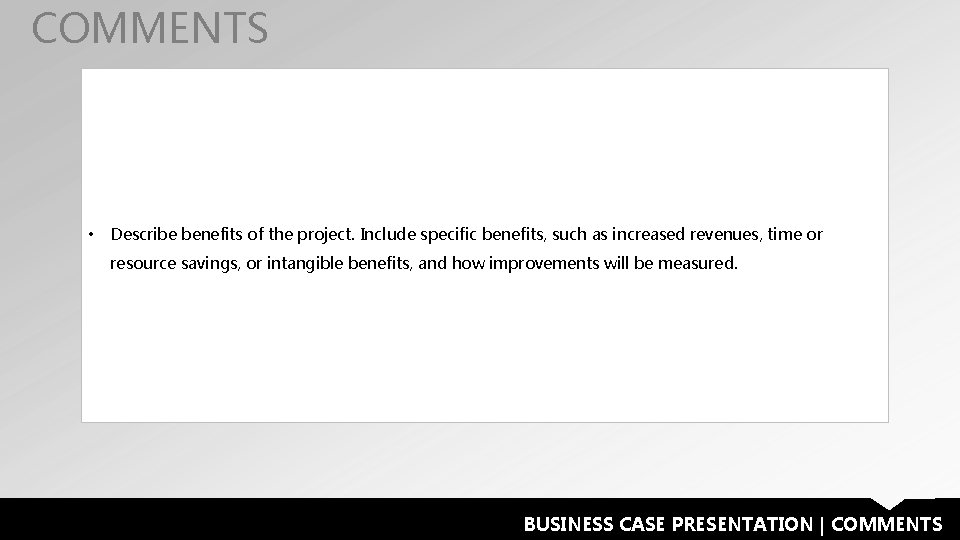 COMMENTS

• Describe benefits of the project. Include specific benefits, such as increased revenues, time or resource savings, or intangible benefits, and how improvements will be measured.

BUSINESS CASE PRESENTATION | COMMENTS